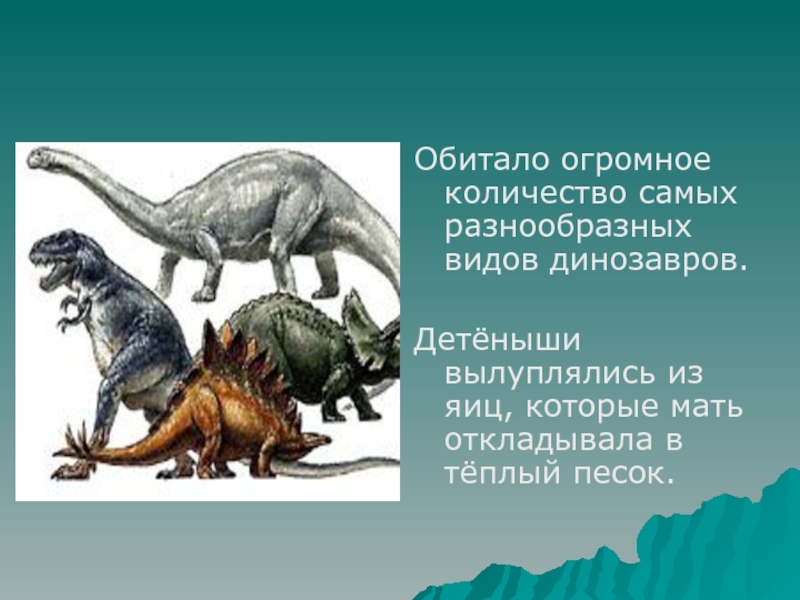 Обитало огромное количество самых разнообразных видов динозавров.

Детёныши вылуплялись из яиц, которые мать откладывала в тёплый песок.